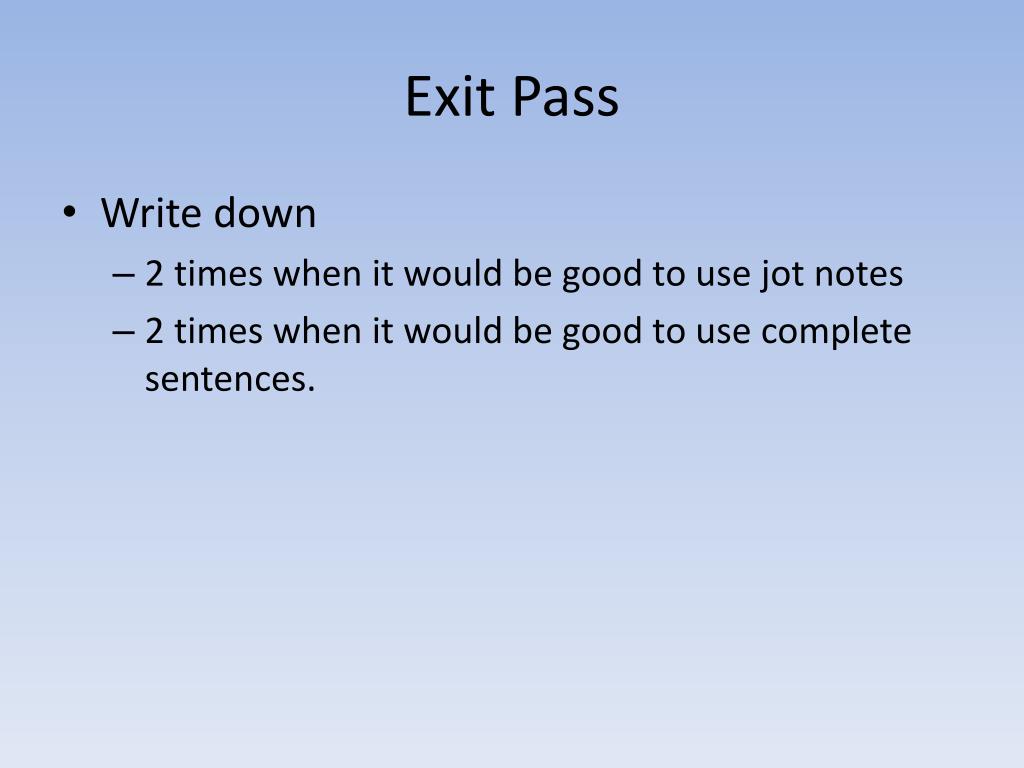 Exit Pass

• Write down
– 2 times when it would be good to use jot notes
– 2 times when it would be good to use complete sentences.